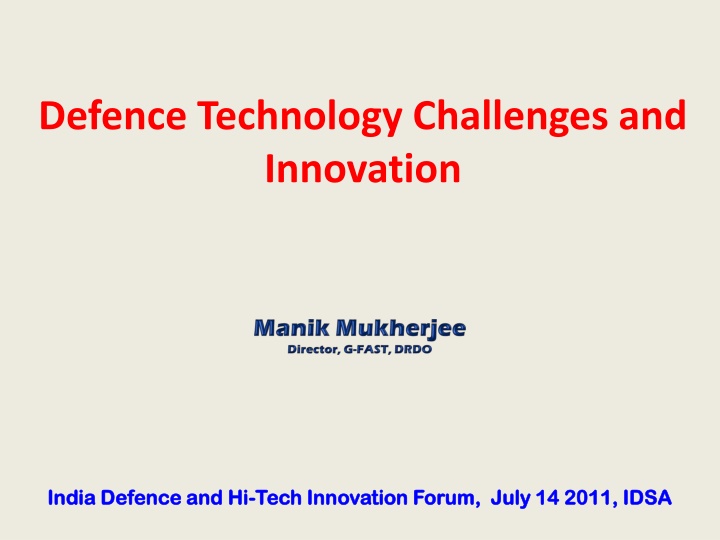 Defence Technology Challenges and Innovation

Manik Mukherjee
Director, G-FAST, DRDO

India Defence and Hi-Tech Innovation Forum, July 14 2011, IDSA